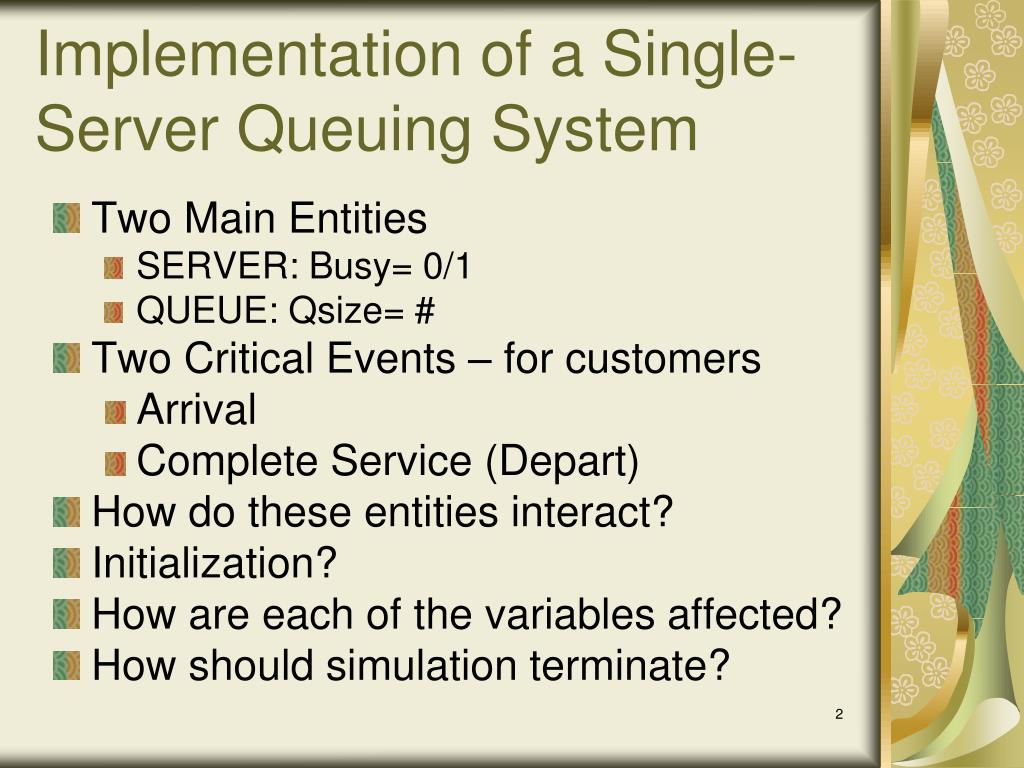 Implementation of a Single-Server Queuing System

Two Main Entities
SERVER: Busy= 0/1
QUEUE: Qsize= #
Two Critical Events – for customers
Arrival
Complete Service (Depart)
How do these entities interact?
Initialization?
How are each of the variables affected?
How should simulation terminate?

2